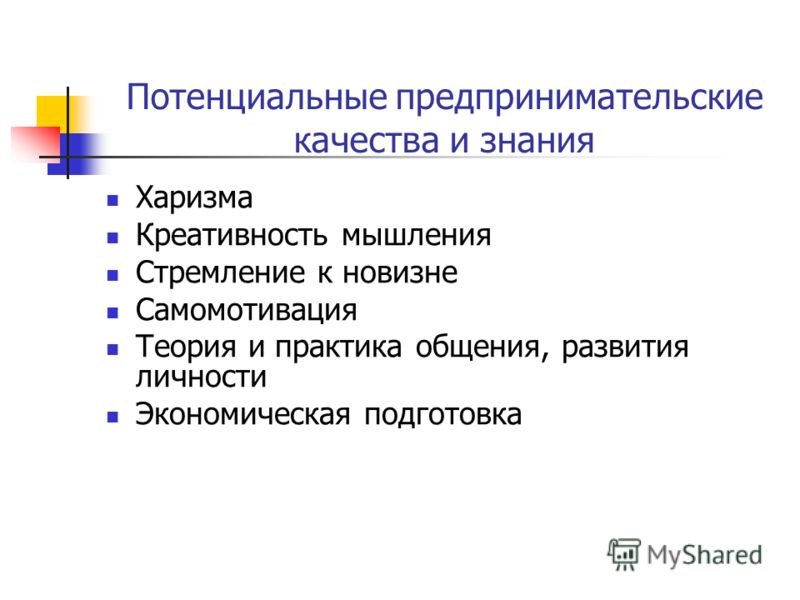 Потенциальные предпринимательские качества и знания

- Харизма
- Креативность мышления
- Стремление к новизне
- Самомотивация
- Теория и практика общения, развития личности
- Экономическая подготовка

MyShared